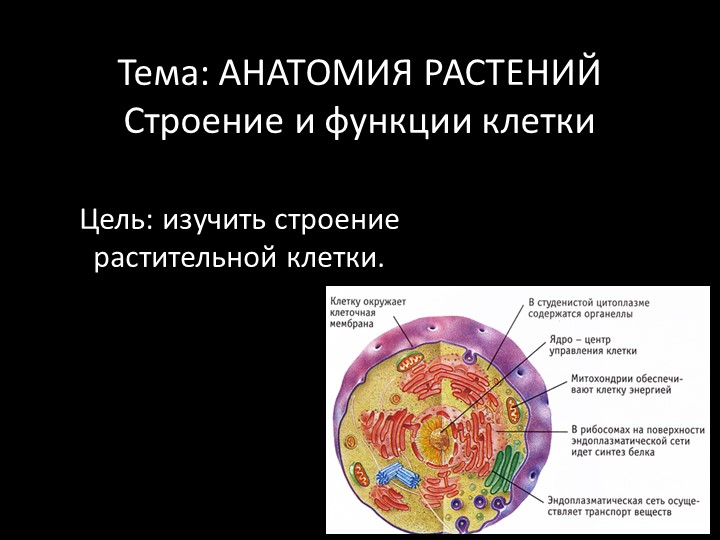 Тема: АНАТОМИЯ РАСТЕНИЙ
Строение и функции клетки

Цель: изучить строение растительной клетки.

Клетку окружает клеточная мембрана

В студенистой цитоплазме содержатся органеллы

Ядро – центр управления клетки

Митохондрии обеспечивают клетку энергией

В рибосомах на поверхности эндоплазматической сети идет синтез белка

Эндоплазматическая сеть осуществляет транспорт веществ